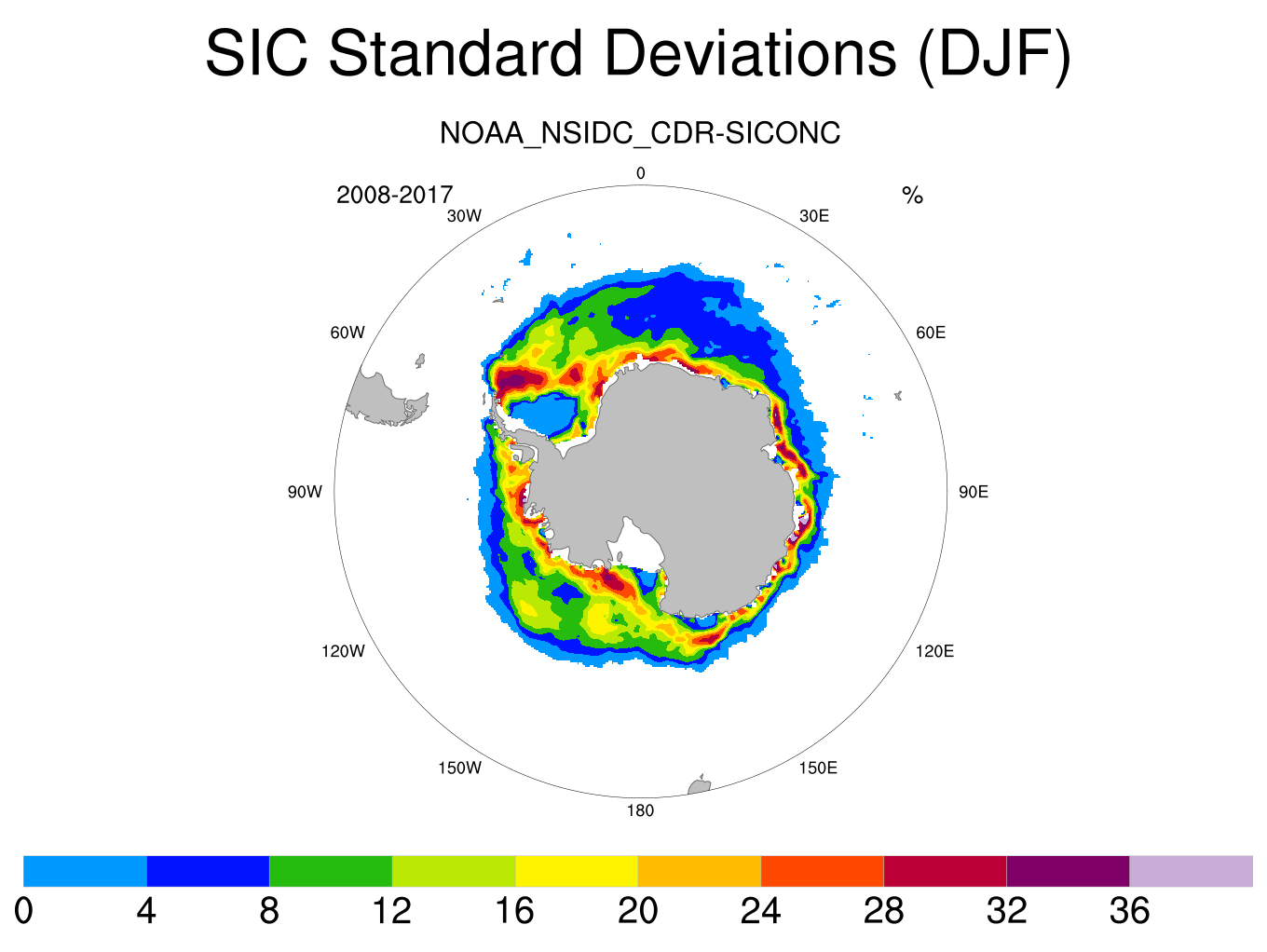 SIC Standard Deviations (DJF)

NOAA_NSIDC_CDR-SICONC

2008-2017

%

0

30W

30E

60W

60E

90W

90E

120W

120E

150W

150E

180

0 4 8 12 16 20 24 28 32 36